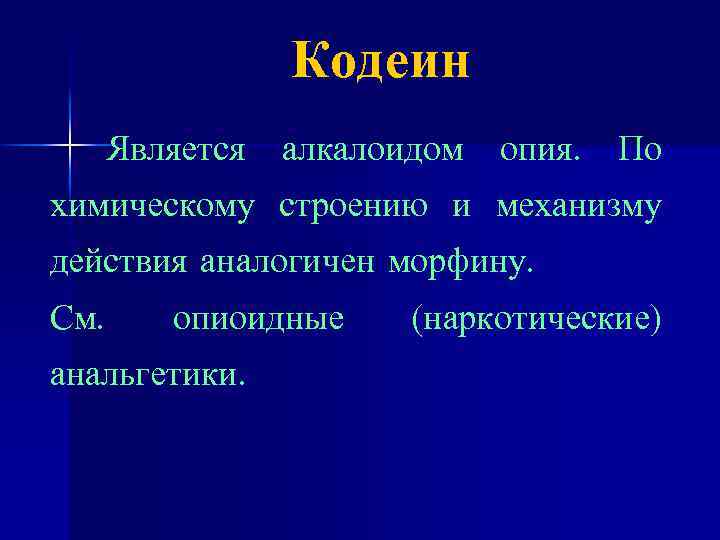 Кодеин

Является алкалоидом опия. По химическому строению и механизму действия аналогичен морфину.

См. опиоидные (наркотические) анальгетики.